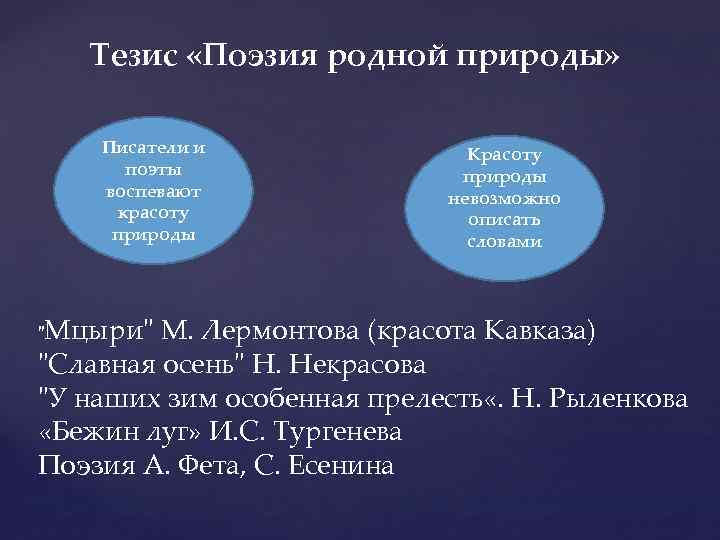 Тезис «Поэзия родной природы»

Писатели и поэты воспевают красоту природы

Красоту природы невозможно описать словами

"Мцыри" М. Лермонтова (красота Кавказа)
"Славная осень" Н. Некрасова
"У наших зим особенная прелесть«. Н. Рыленкова
«Бежин луг» И.С. Тургенева
Поэзия А. Фета, С. Есенина